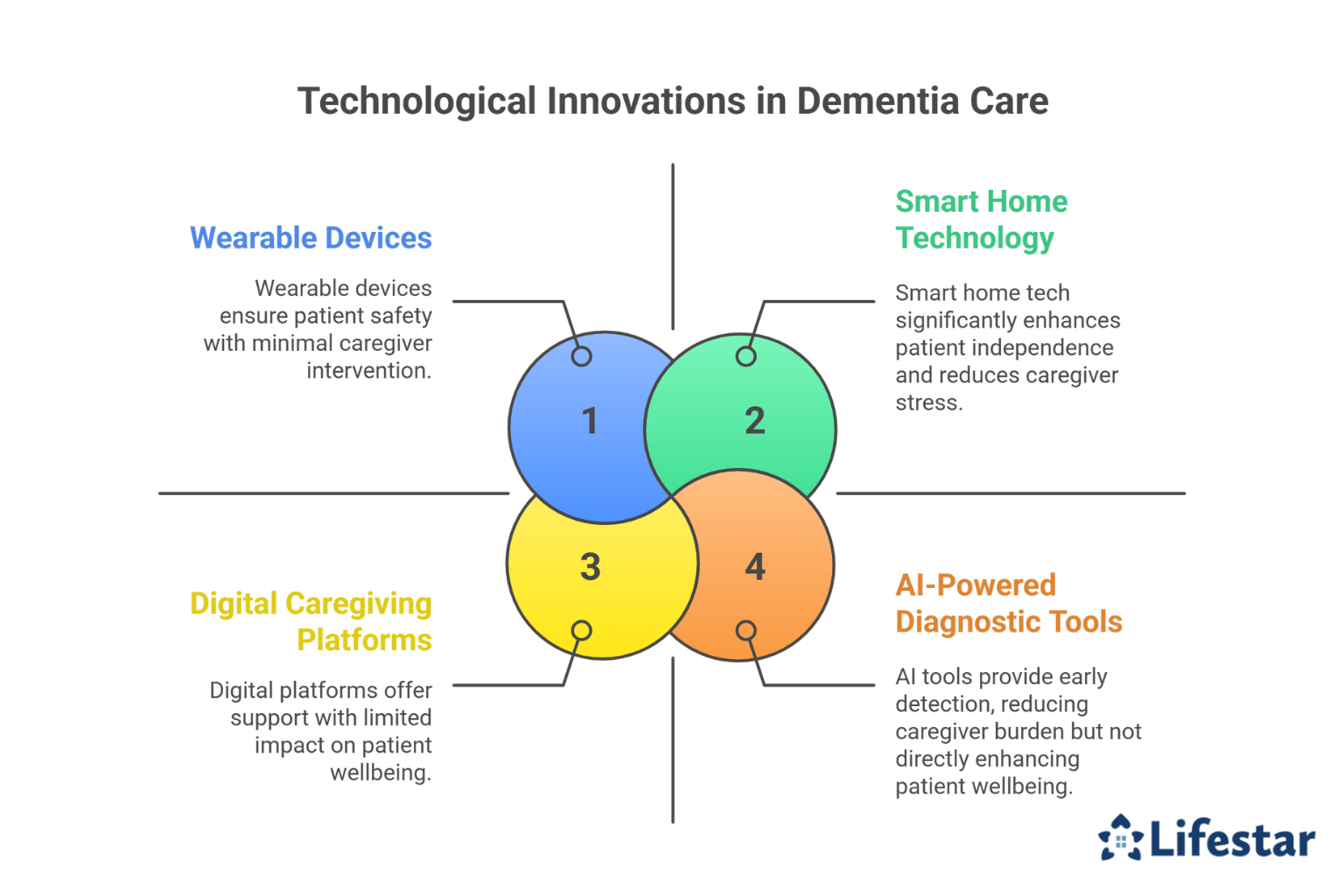 Technological Innovations in Dementia Care

Wearable Devices

Wearable devices ensure patient safety with minimal caregiver intervention.

Smart Home Technology

Smart home tech significantly enhances patient independence and reduces caregiver stress.

1

2

3

4

Digital Caregiving Platforms

Digital platforms offer support with limited impact on patient wellbeing.

AI-Powered Diagnostic Tools

AI tools provide early detection, reducing caregiver burden but not directly enhancing patient wellbeing.

Lifestar